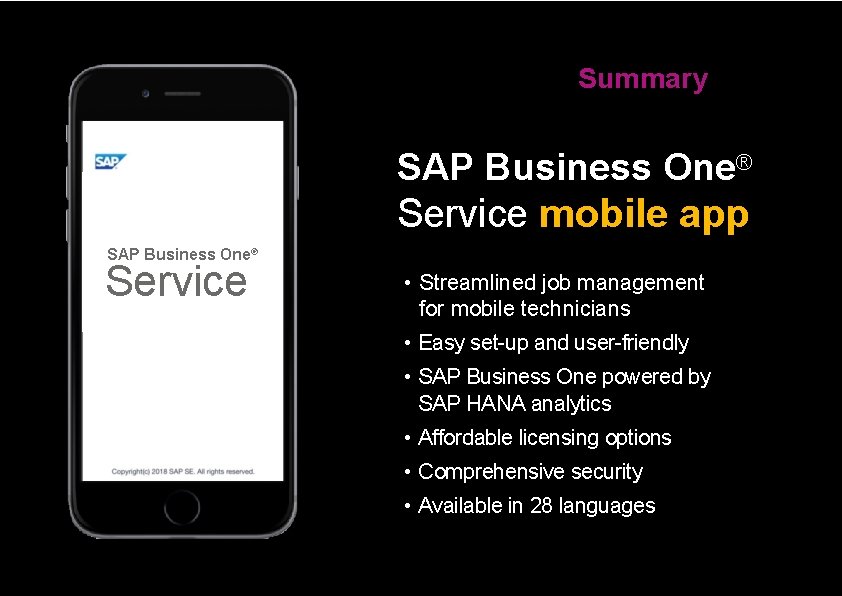 SAP

SAP Business One®
Service

Copyright(c) 2018 SAP SE. All rights reserved.

Summary

SAP Business One®
Service mobile app

• Streamlined job management for mobile technicians
• Easy set-up and user-friendly
• SAP Business One powered by SAP HANA analytics
• Affordable licensing options
• Comprehensive security
• Available in 28 languages